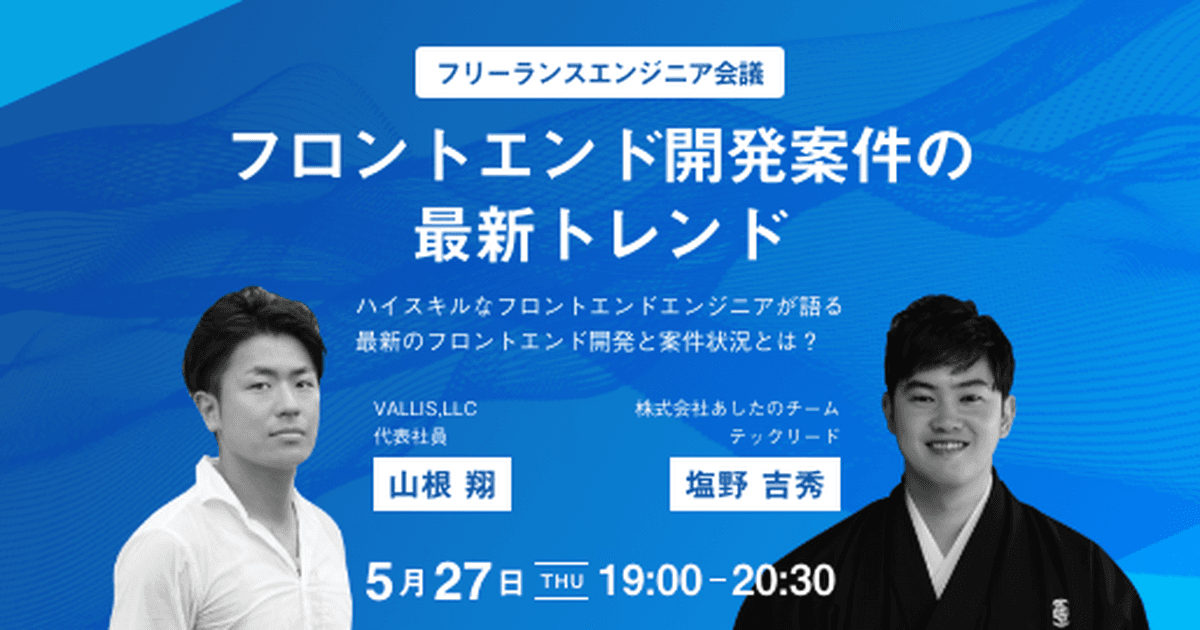 フリーランスエンジニア会議

フロントエンド開発案件の最新トレンド

ハイスキルなフロントエンドエンジニアが語る
最新のフロントエンド開発と案件状況とは？

VALLIS,LLC
代表社員

山根 翔

株式会社あしたのチーム
テックリード

塩野 吉秀

5月27日 THU 19:00－20:30